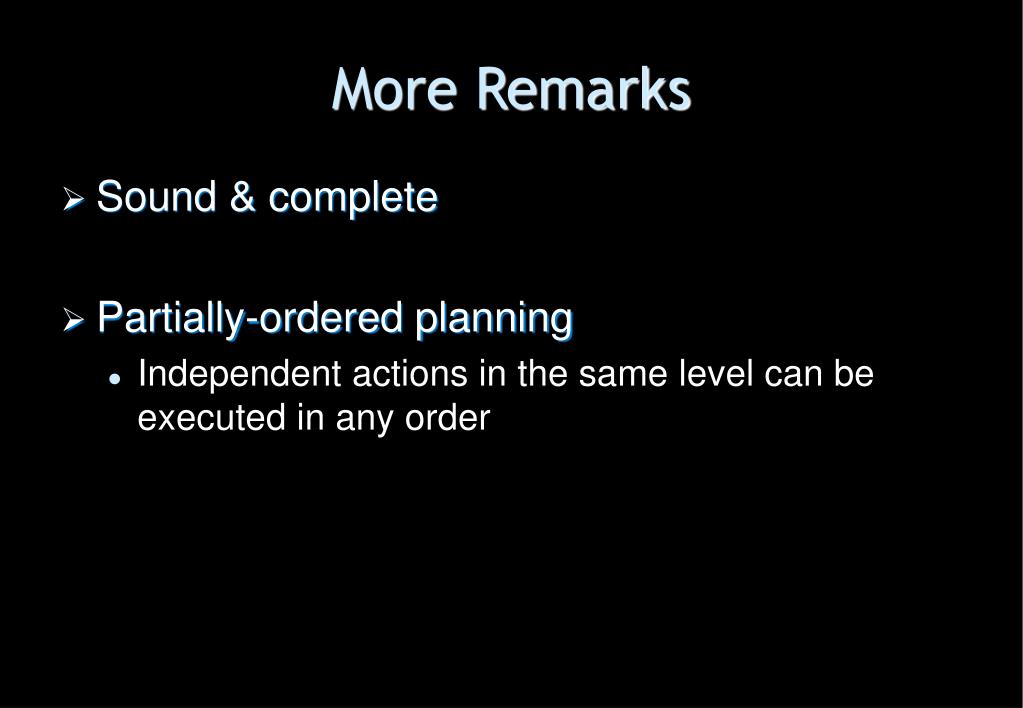 More Remarks

➢ Sound & complete

➢ Partially-ordered planning

• Independent actions in the same level can be executed in any order